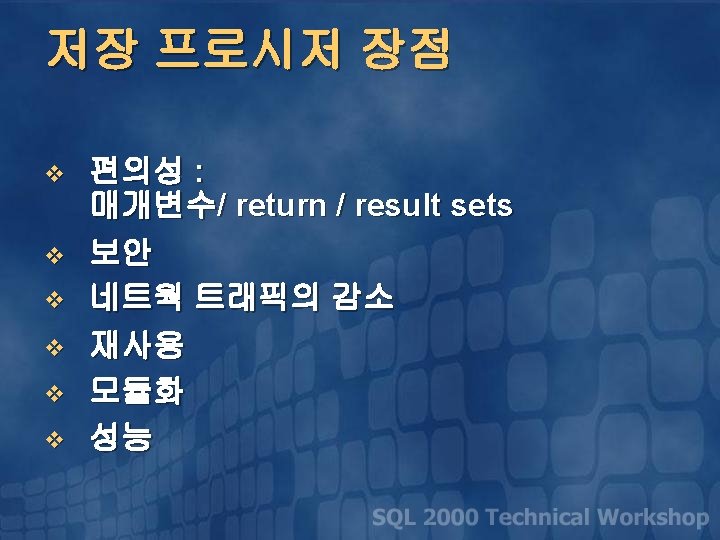 저장 프로시저 장점

❖ 편의성 : 매개변수/ return / result sets
❖ 보안
❖ 네트웍 트래픽의 감소
❖ 재사용
❖ 모듈화
❖ 성능

SQL 2000 Technical Workshop